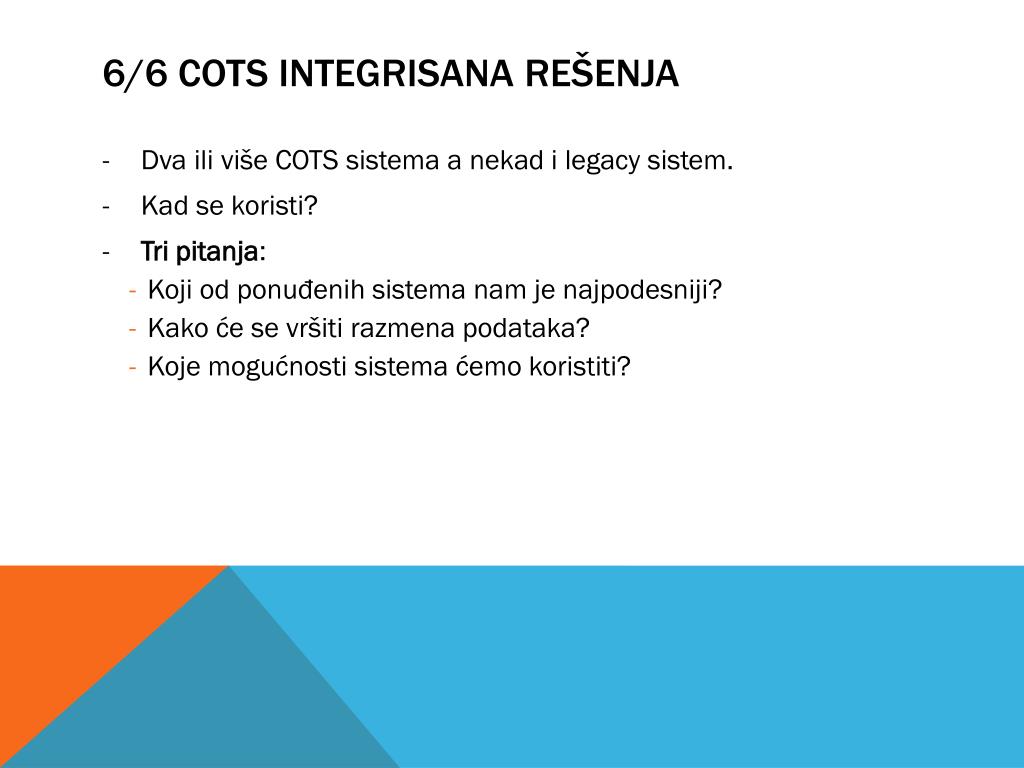 6/6 COTS INTEGRISANA REŠENJA

- Dva ili više COTS sistema a nekad i legacy sistem.
- Kad se koristi?
- Tri pitanja:
  - Koji od ponuđenih sistema nam je najpodesniji?
  - Kako će se vršiti razmena podataka?
  - Koje mogućnosti sistema ćemo koristiti?